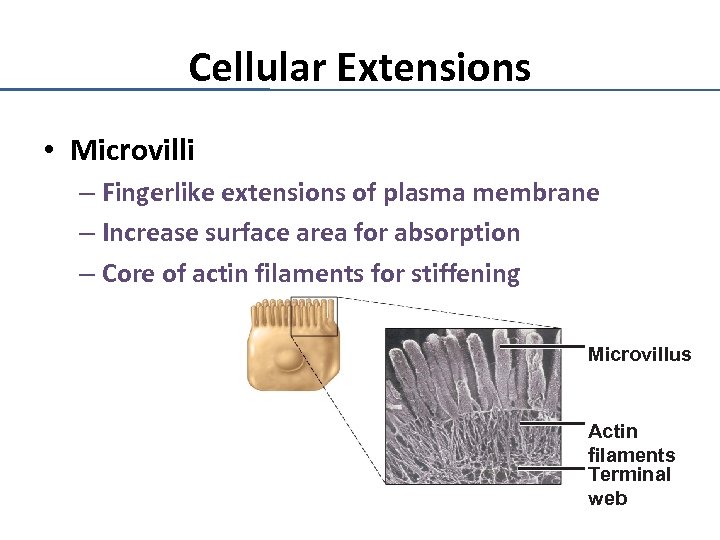 Cellular Extensions

• Microvilli
– Fingerlike extensions of plasma membrane
– Increase surface area for absorption
– Core of actin filaments for stiffening

Microvillus

Actin filaments

Terminal web